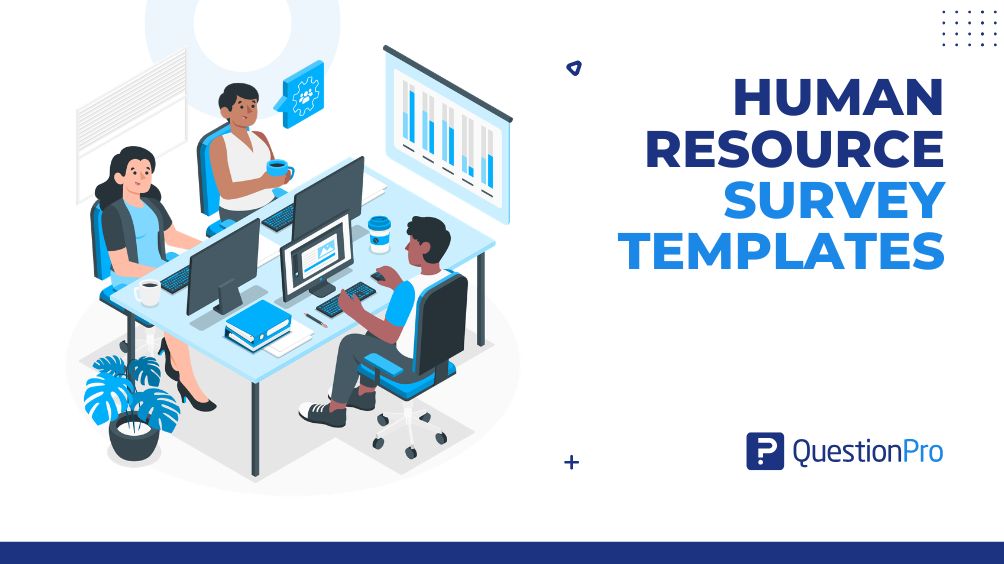 HUMAN RESOURCE SURVEY TEMPLATES

QuestionPro